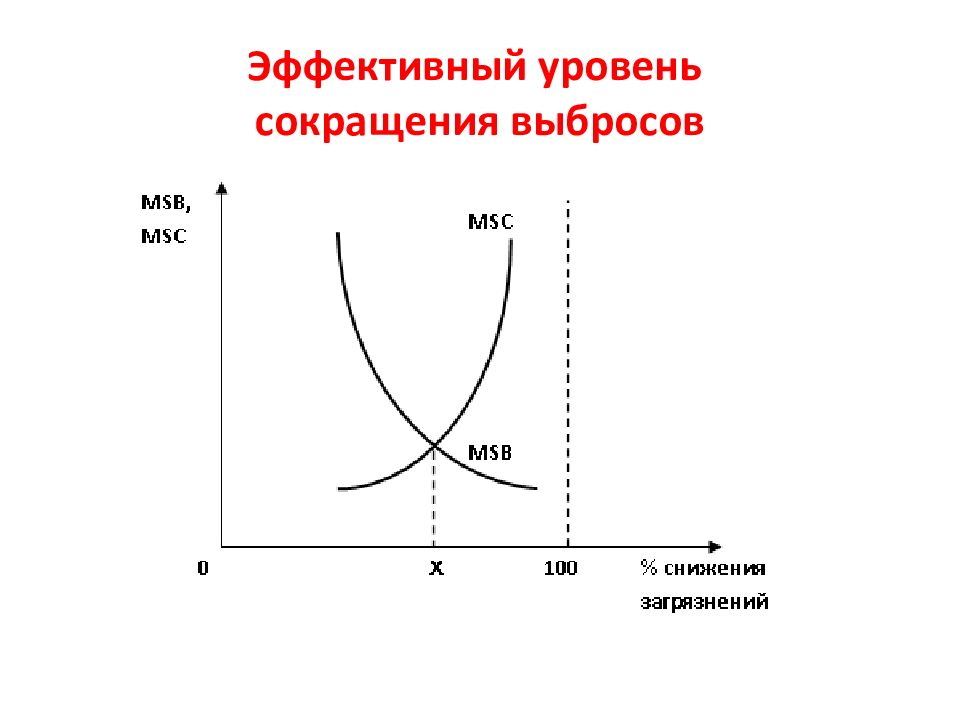 Эффективный уровень сокращения выбросов

MSB, MSC

MSC

MSB

0

X

100

% снижения загрязнений